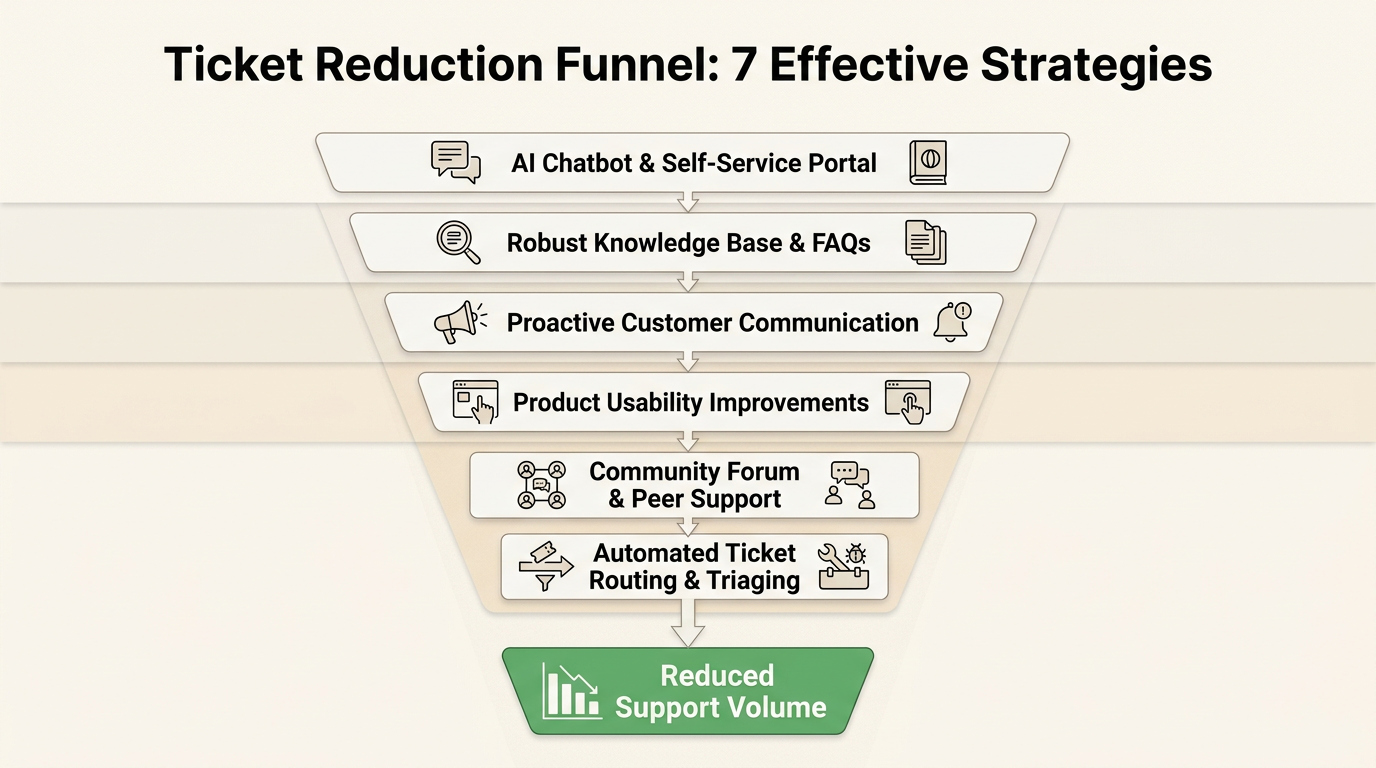 Ticket Reduction Funnel: 7 Effective Strategies

AI Chatbot & Self-Service Portal

Robust Knowledge Base & FAQs

Proactive Customer Communication

Product Usability Improvements

Community Forum & Peer Support

Automated Ticket Routing & Triaging

Reduced Support Volume